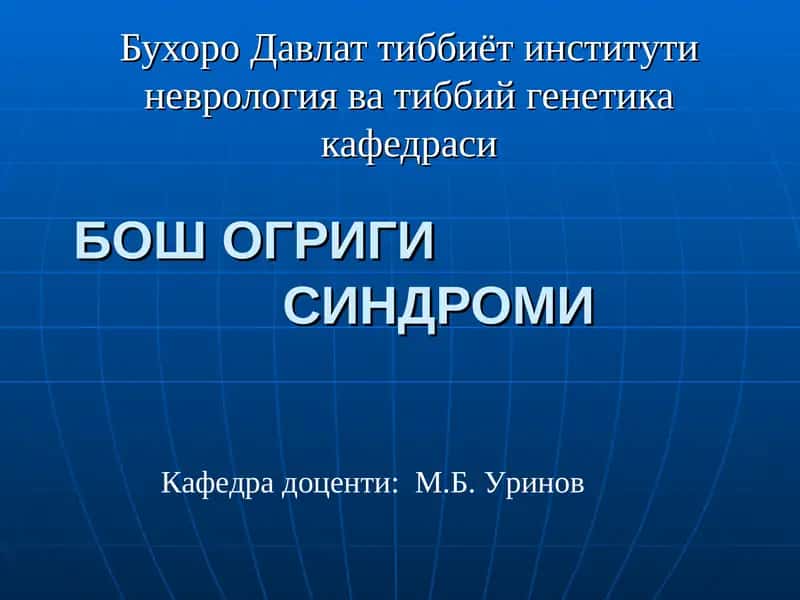 Бухоро Давлат тиббиёт институти неврология ва тиббий генетика кафедраси

БОШ ОГРИГИ СИНДРОМИ

Кафедра доценти: М.Б. Уринов